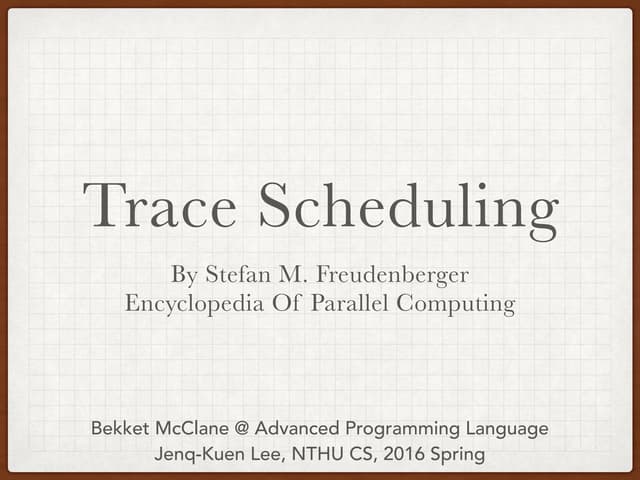 Trace Scheduling

By Stefan M. Freudenberger
Encyclopedia Of Parallel Computing

Bekket McClane @ Advanced Programming Language
Jenq-Kuen Lee, NTHU CS, 2016 Spring